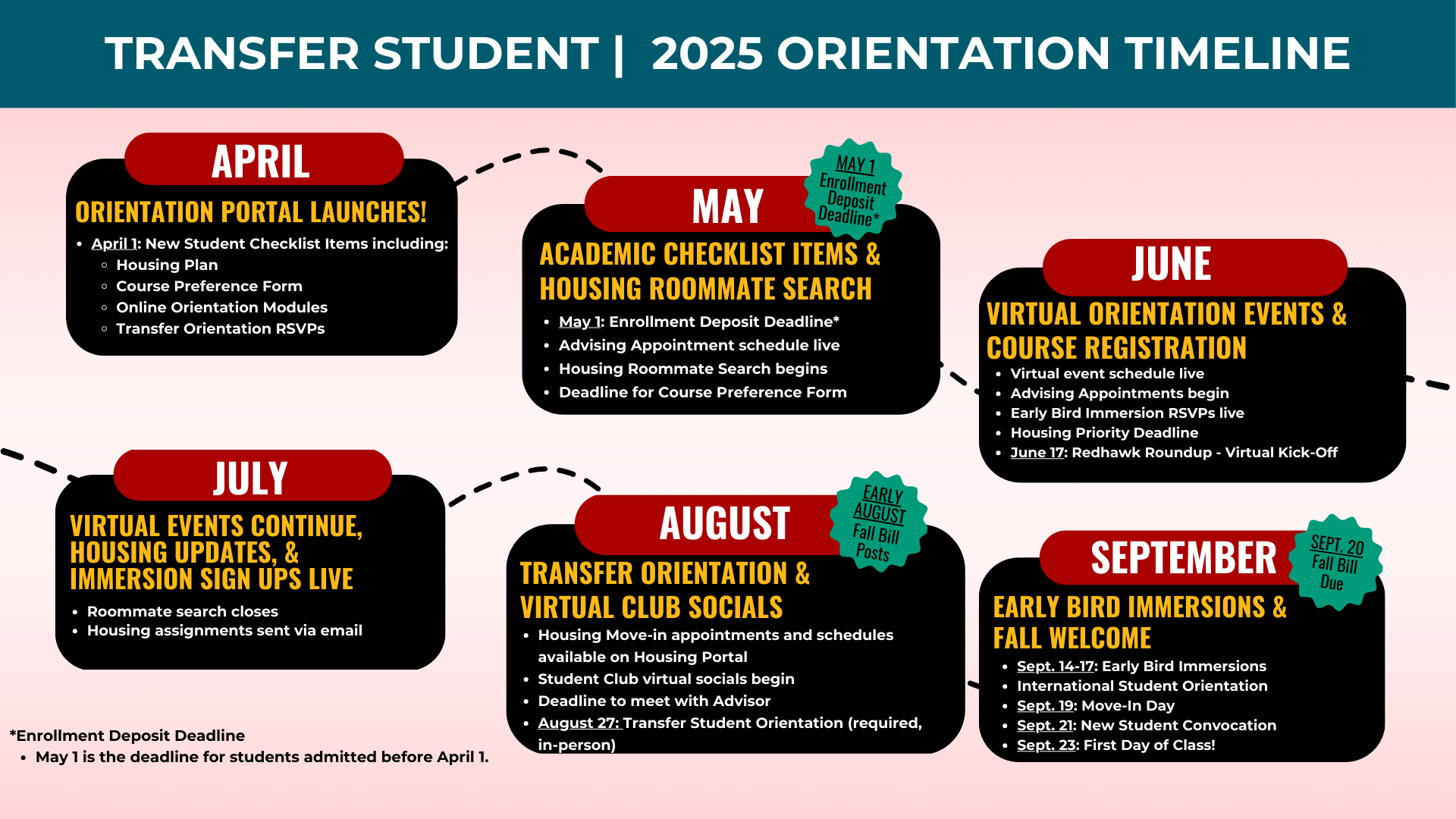 TRANSFER STUDENT | 2025 ORIENTATION TIMELINE

APRIL

ORIENTATION PORTAL LAUNCHES!

- April 1: New Student Checklist Items including:
  - Housing Plan
  - Course Preference Form
  - Online Orientation Modules
  - Transfer Orientation RSVPs

MAY

MAY 1 Enrollment Deposit Deadline*

ACADEMIC CHECKLIST ITEMS & HOUSING ROOMMATE SEARCH

- May 1: Enrollment Deposit Deadline*
- Advising Appointment schedule live
- Housing Roommate Search begins
- Deadline for Course Preference Form

JUNE

VIRTUAL ORIENTATION EVENTS & COURSE REGISTRATION

- Virtual event schedule live
- Advising Appointments begin
- Early Bird Immersion RSVPs live
- Housing Priority Deadline
- June 17: Redhawk Roundup - Virtual Kick-Off

JULY

VIRTUAL EVENTS CONTINUE, HOUSING UPDATES, & IMMERSION SIGN UPS LIVE

- Roommate search closes
- Housing assignments sent via email

AUGUST

EARLY AUGUST Fall Bill Posts

TRANSFER ORIENTATION & VIRTUAL CLUB SOCIALS

- Housing Move-in appointments and schedules available on Housing Portal
- Student Club virtual socials begin
- Deadline to meet with Advisor
- August 27: Transfer Student Orientation (required, in-person)

SEPTEMBER

SEPT. 20 Fall Bill Due

EARLY BIRD IMMERSIONS & FALL WELCOME

- Sept. 14-17: Early Bird Immersions
- International Student Orientation
- Sept. 19: Move-In Day
- Sept. 21: New Student Convocation
- Sept. 23: First Day of Class!

*Enrollment Deposit Deadline
- May 1 is the deadline for students admitted before April 1.